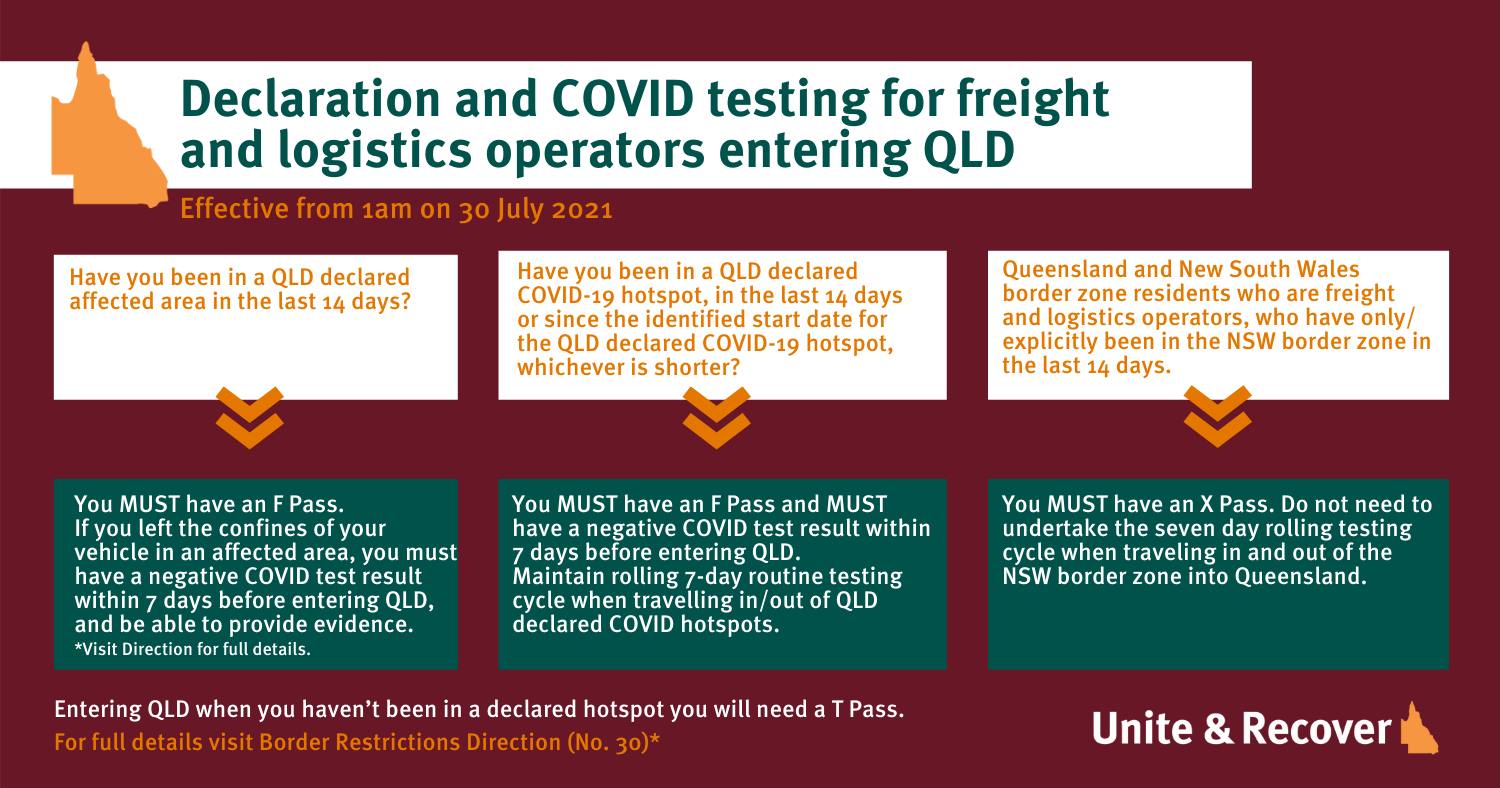 Declaration and COVID testing for freight and logistics operators entering QLD

Effective from 1am on 30 July 2021

Have you been in a QLD declared affected area in the last 14 days?

You MUST have an F Pass.
If you left the confines of your vehicle in an affected area, you must have a negative COVID test result within 7 days before entering QLD, and be able to provide evidence.
*Visit Direction for full details.

Have you been in a QLD declared COVID-19 hotspot, in the last 14 days or since the identified start date for the QLD declared COVID-19 hotspot, whichever is shorter?

You MUST have an F Pass and MUST have a negative COVID test result within 7 days before entering QLD.
Maintain rolling 7-day routine testing cycle when travelling in/out of QLD declared COVID hotspots.

Queensland and New South Wales border zone residents who are freight and logistics operators, who have only/ explicitly been in the NSW border zone in the last 14 days.

You MUST have an X Pass. Do not need to undertake the seven day rolling testing cycle when traveling in and out of the NSW border zone into Queensland.

Entering QLD when you haven't been in a declared hotspot you will need a T Pass.
For full details visit Border Restrictions Direction (No. 30)*

Unite & Recover